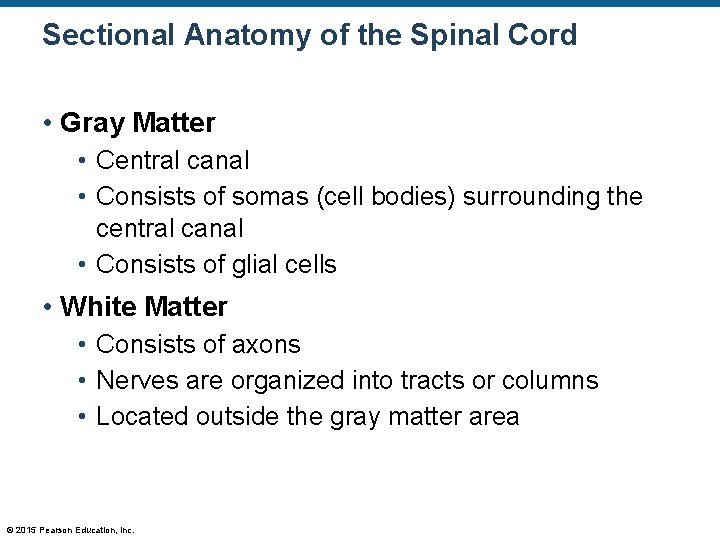 Sectional Anatomy of the Spinal Cord

• Gray Matter
• Central canal
• Consists of somas (cell bodies) surrounding the central canal
• Consists of glial cells

• White Matter
• Consists of axons
• Nerves are organized into tracts or columns
• Located outside the gray matter area

© 2015 Pearson Education, Inc.